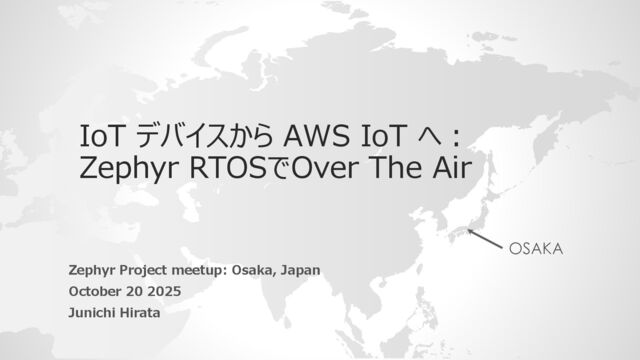 IoT デバイスから AWS IoT へ：
Zephyr RTOSでOver The Air

OSAKA

Zephyr Project meetup: Osaka, Japan
October 20 2025
Junichi Hirata